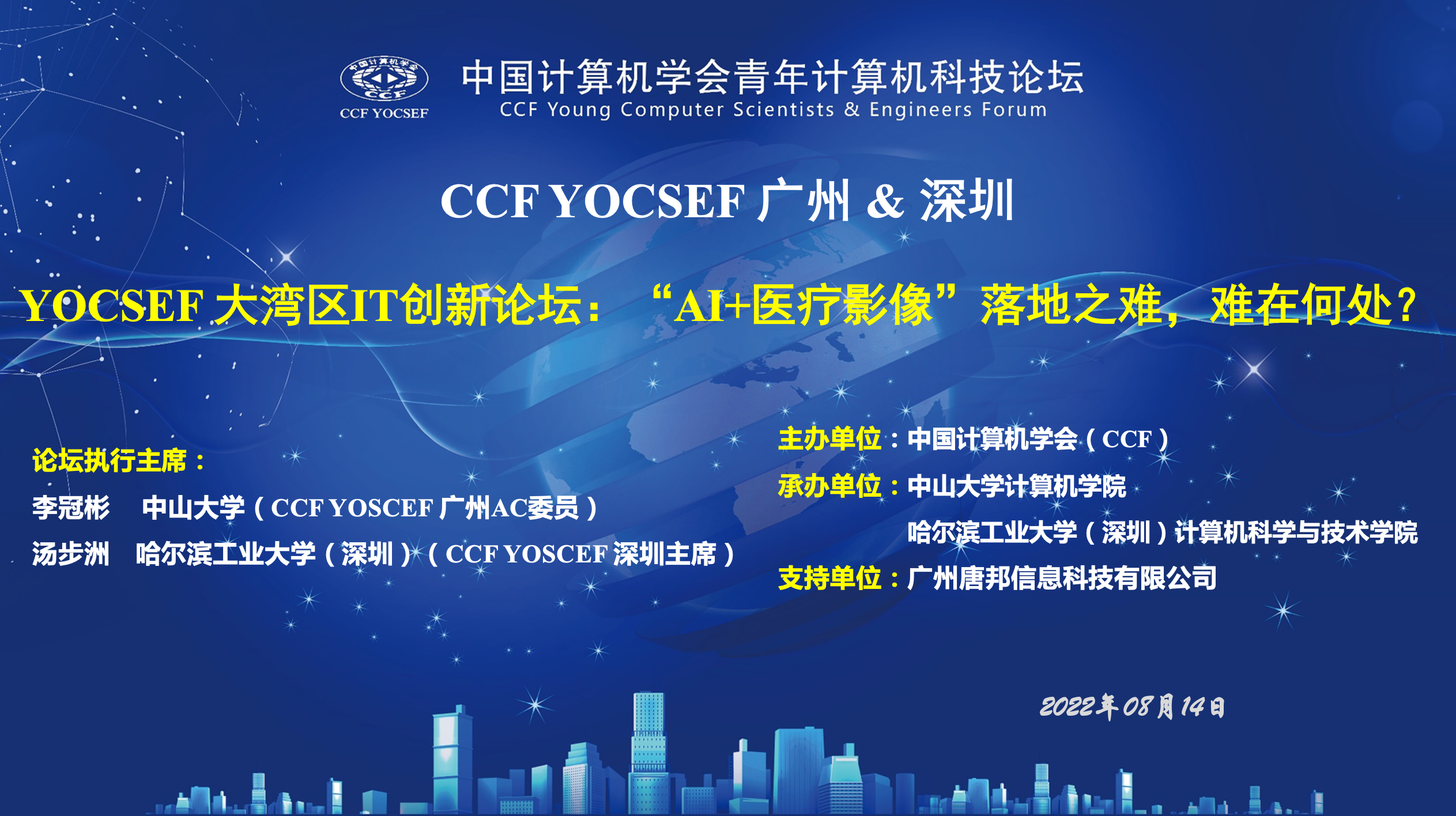 中国计算机学会
CCF
CCF YOCSEF

中国计算机学会青年计算机科技论坛
CCF Young Computer Scientists & Engineers Forum

CCF YOCSEF 广州 & 深圳

YOCSEF 大湾区IT创新论坛：“AI+医疗影像”落地之难，难在何处？

论坛执行主席：
李冠彬　中山大学（CCF YOSCEF 广州AC委员）
汤步洲　哈尔滨工业大学（深圳）（CCF YOSCEF 深圳主席）

主办单位：中国计算机学会（CCF）
承办单位：中山大学计算机学院
哈尔滨工业大学（深圳）计算机科学与技术学院
支持单位：广州唐邦信息科技有限公司

2022年08月14日